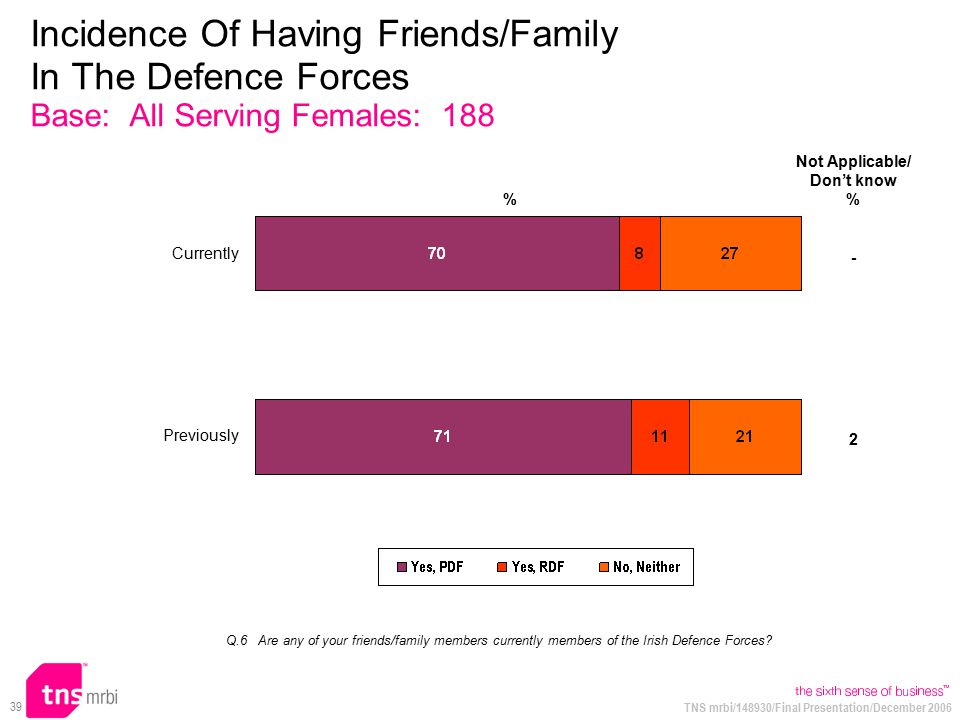 Incidence Of Having Friends/Family In The Defence Forces
Base: All Serving Females: 188

%

Not Applicable/ Don't know
%

Currently 70 8 27 -

Previously 71 11 21 2

Yes, PDF Yes, RDF No, Neither

Q.6 Are any of your friends/family members currently members of the Irish Defence Forces?

39

tns mrbi

the sixth sense of business™

TNS mrbi/148930/Final Presentation/December 2006